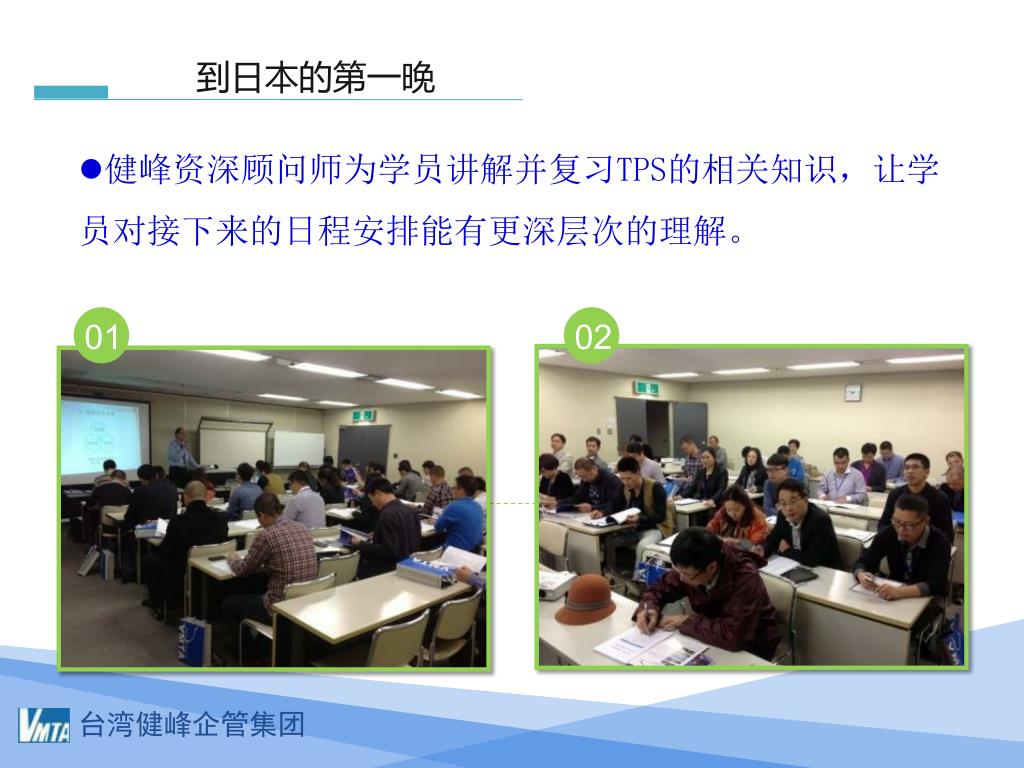 到日本的第一晚

●健峰资深顾问师为学员讲解并复习TPS的相关知识，让学员对接下来的日程安排能有更深层次的理解。

01

02

VMTA 台湾健峰企管集团